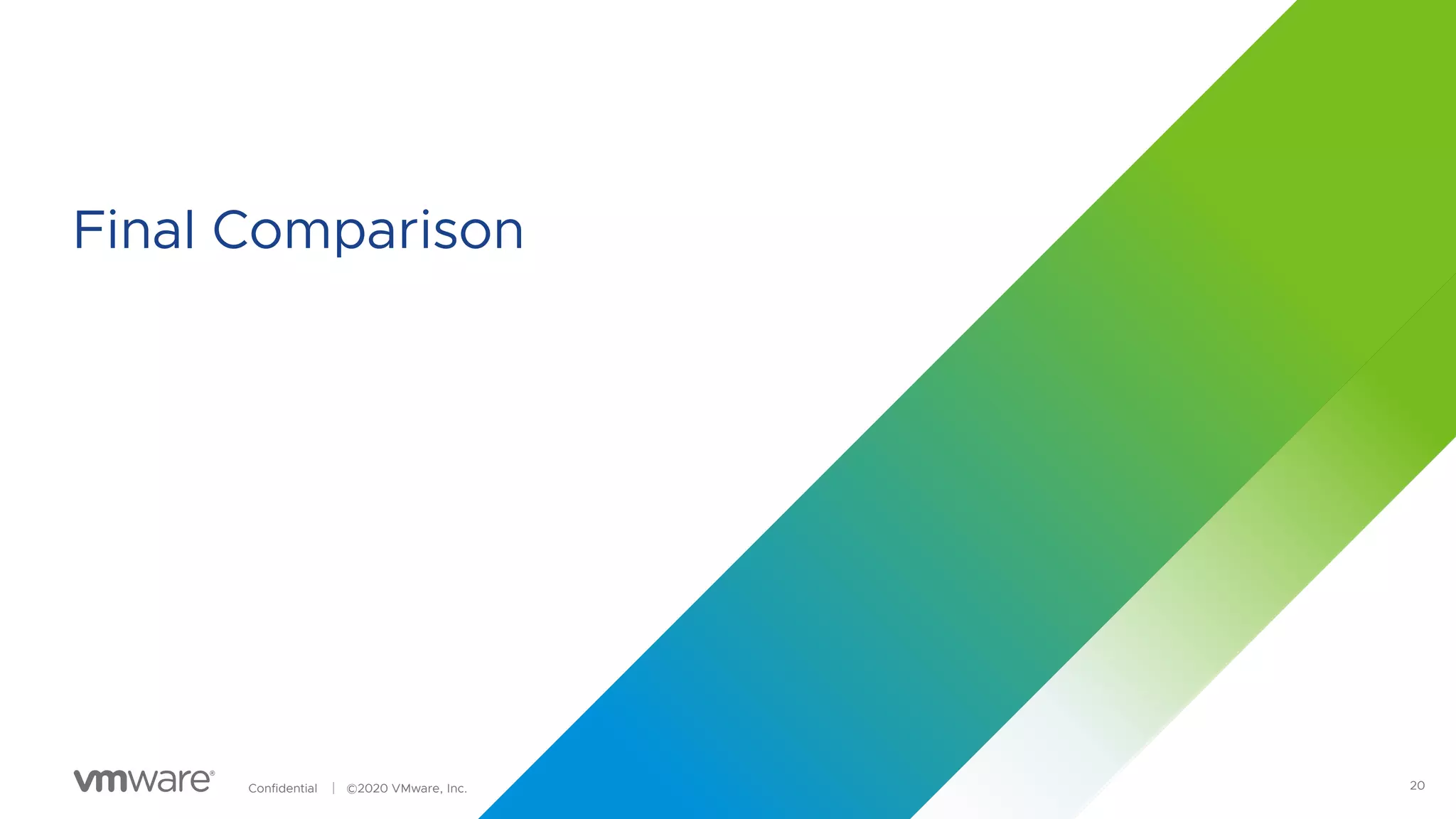 Final Comparison

vmware®

Confidential | ©2020 VMware, Inc.

20